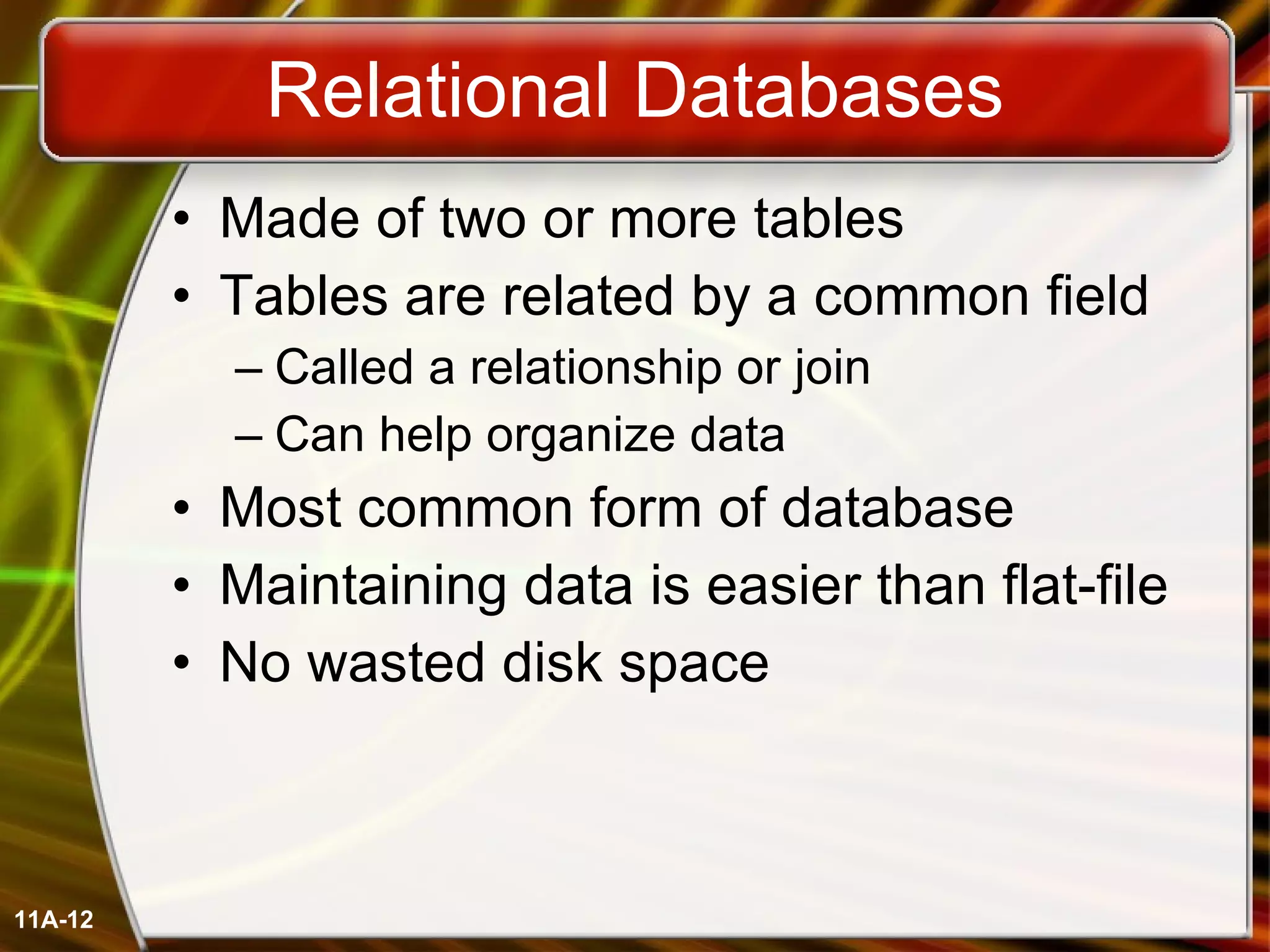 Relational Databases

• Made of two or more tables
• Tables are related by a common field
  – Called a relationship or join
  – Can help organize data
• Most common form of database
• Maintaining data is easier than flat-file
• No wasted disk space

11A-12